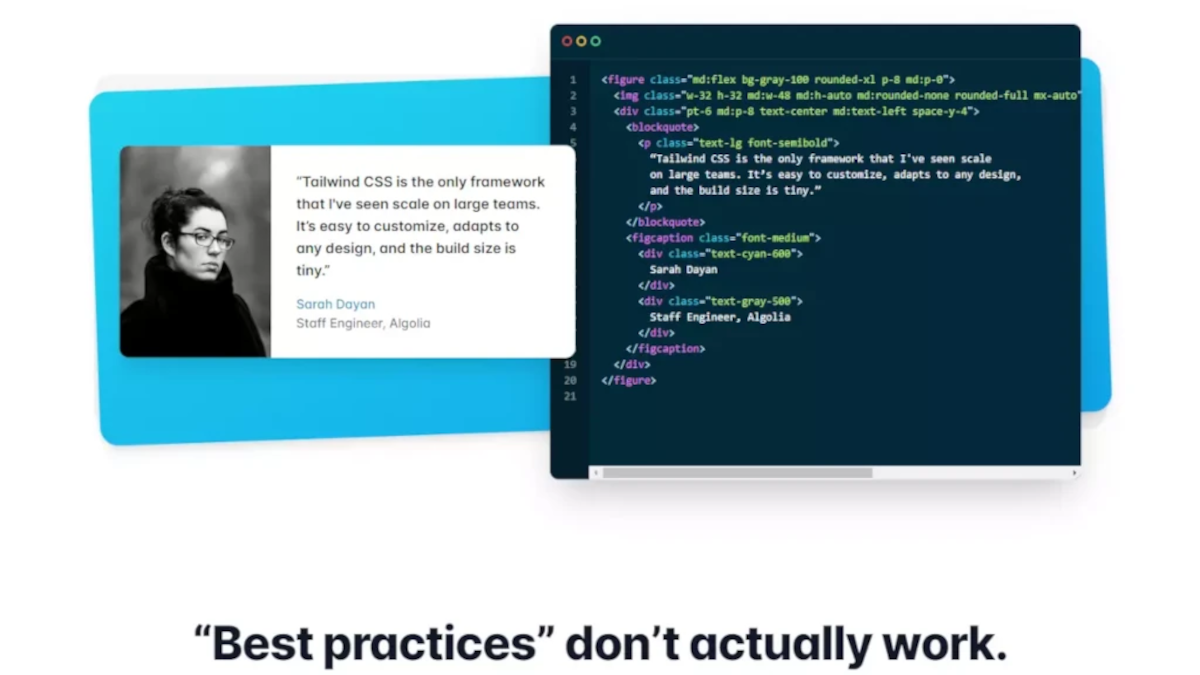 “Tailwind CSS is the only framework that I've seen scale on large teams. It's easy to customize, adapts to any design, and the build size is tiny.”

Sarah Dayan
Staff Engineer, Algolia

1 <figure class="md:flex bg-gray-100 rounded-xl p-8 md:p-0">
2 <img class="w-32 h-32 md:w-48 md:h-auto md:rounded-none rounded-full mx-auto"
3 <div class="pt-6 md:p-8 text-center md:text-left space-y-4">
4 <blockquote>
5 <p class="text-lg font-semibold">
“Tailwind CSS is the only framework that I've seen scale on large teams. It's easy to customize, adapts to any design, and the build size is tiny.”
</p>
</blockquote>
<figcaption class="font-medium">
<div class="text-cyan-600">
Sarah Dayan
</div>
<div class="text-gray-500">
Staff Engineer, Algolia
</div>
</figcaption>
19 </div>
20 </figure>
21

“Best practices” don't actually work.